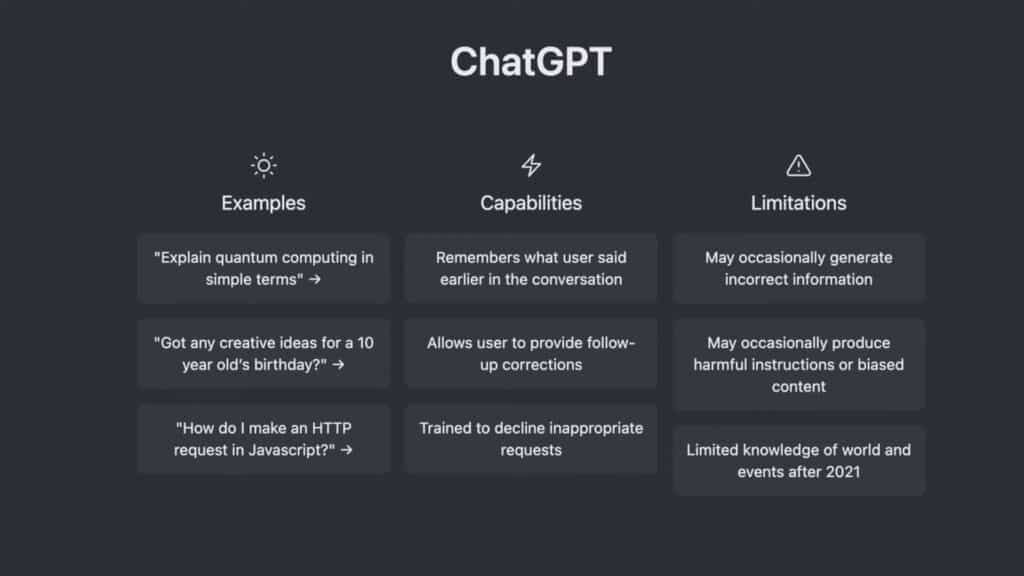 ChatGPT

Examples

"Explain quantum computing in simple terms" →

"Got any creative ideas for a 10 year old's birthday?" →

"How do I make an HTTP request in Javascript?" →

Capabilities

Remembers what user said earlier in the conversation

Allows user to provide follow-up corrections

Trained to decline inappropriate requests

Limitations

May occasionally generate incorrect information

May occasionally produce harmful instructions or biased content

Limited knowledge of world and events after 2021